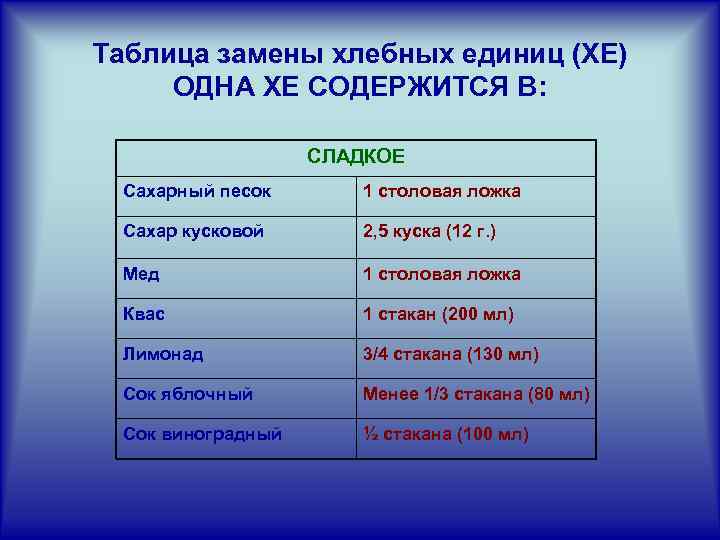 Таблица замены хлебных единиц (ХЕ)
ОДНА ХЕ СОДЕРЖИТСЯ В:

| СЛАДКОЕ | |
|---|---|
| Сахарный песок | 1 столовая ложка |
| Сахар кусковой | 2,5 куска (12 г.) |
| Мед | 1 столовая ложка |
| Квас | 1 стакан (200 мл) |
| Лимонад | 3/4 стакана (130 мл) |
| Сок яблочный | Менее 1/3 стакана (80 мл) |
| Сок виноградный | ½ стакана (100 мл) |